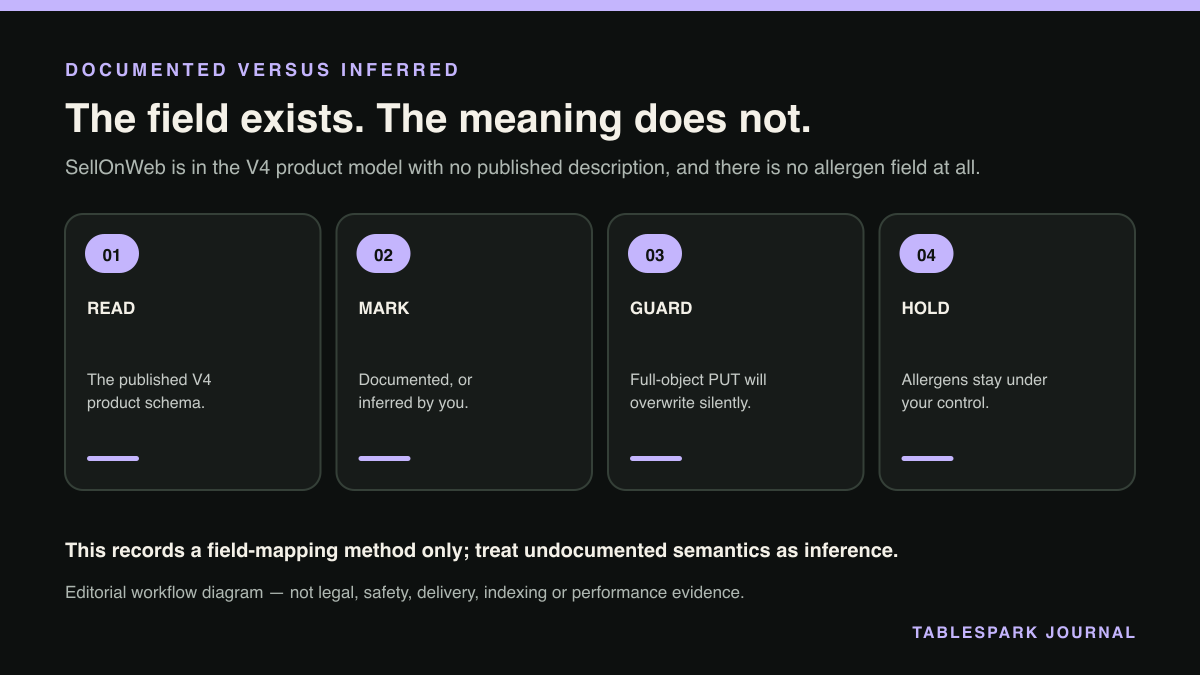 DOCUMENTED VERSUS INFERRED

The field exists. The meaning does not.

SellOnWeb is in the V4 product model with no published description, and there is no allergen field at all.

01

READ

The published V4 product schema.

02

MARK

Documented, or inferred by you.

03

GUARD

Full-object PUT will overwrite silently.

04

HOLD

Allergens stay under your control.

This records a field-mapping method only; treat undocumented semantics as inference.

Editorial workflow diagram — not legal, safety, delivery, indexing or performance evidence.

TABLESPARK JOURNAL